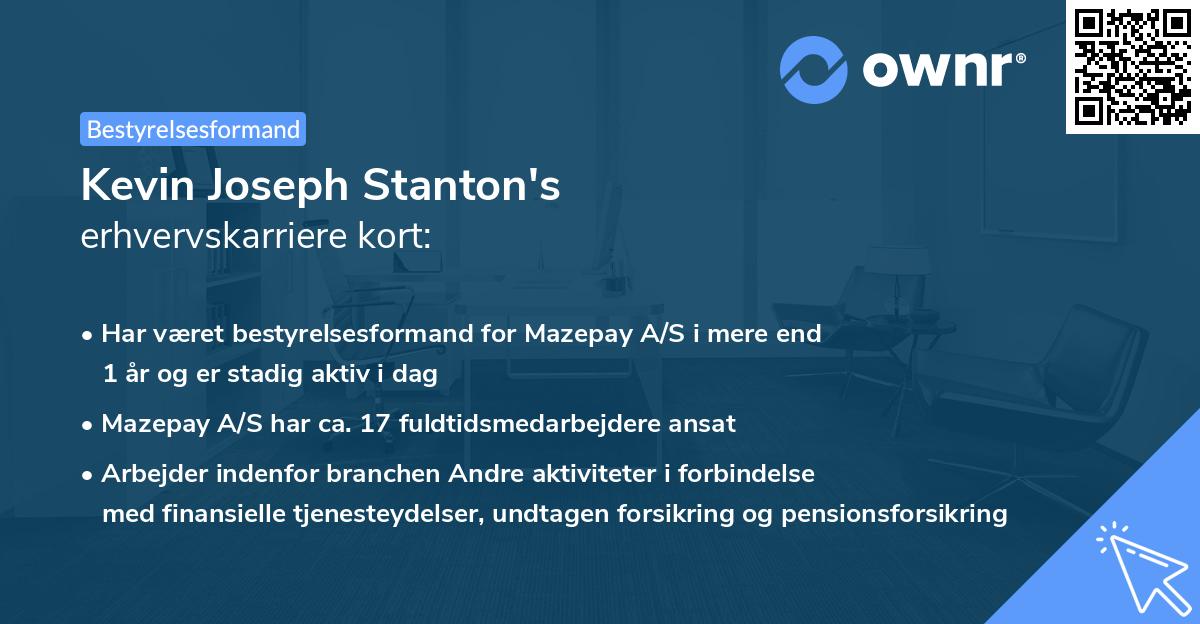 ownr®

Bestyrelsesformand

Kevin Joseph Stanton's
erhvervskarriere kort:

• Har været bestyrelsesformand for Mazepay A/S i mere end 1 år og er stadig aktiv i dag

• Mazepay A/S har ca. 17 fuldtidsmedarbejdere ansat

• Arbejder indenfor branchen Andre aktiviteter i forbindelse med finansielle tjenesteydelser, undtagen forsikring og pensionsforsikring